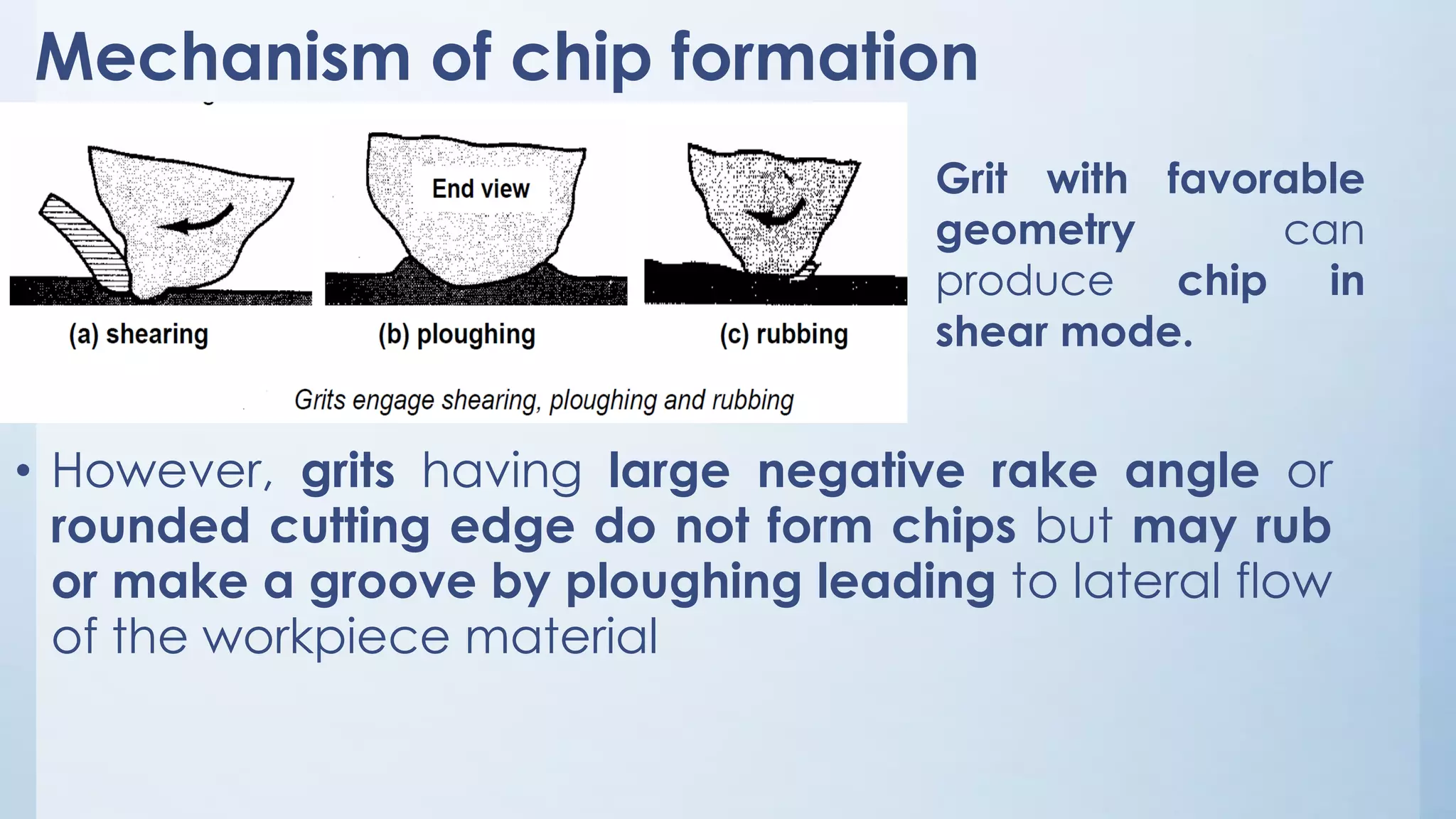 Mechanism of chip formation

End view

(a) shearing

(b) ploughing

(c) rubbing

Grits engage shearing, ploughing and rubbing

Grit with favorable geometry can produce chip in shear mode.

• However, grits having large negative rake angle or rounded cutting edge do not form chips but may rub or make a groove by ploughing leading to lateral flow of the workpiece material